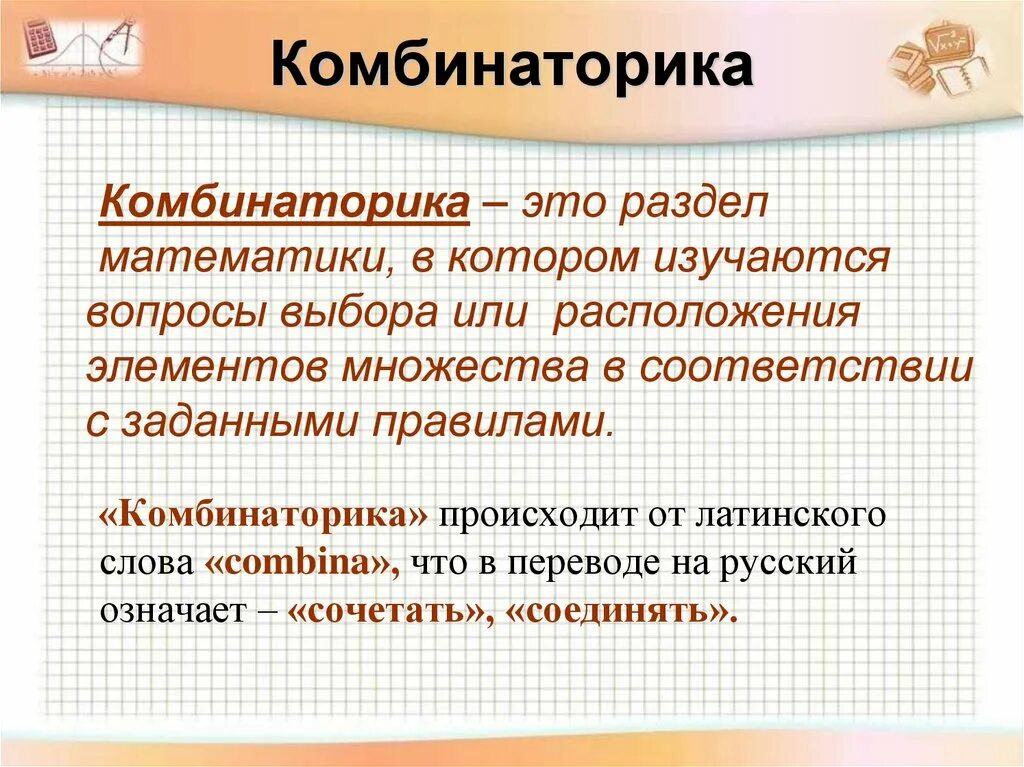 Комбинаторика

Комбинаторика – это раздел математики, в котором изучаются вопросы выбора или расположения элементов множества в соответствии с заданными правилами.

«Комбинаторика» происходит от латинского слова «combina», что в переводе на русский означает – «сочетать», «соединять».